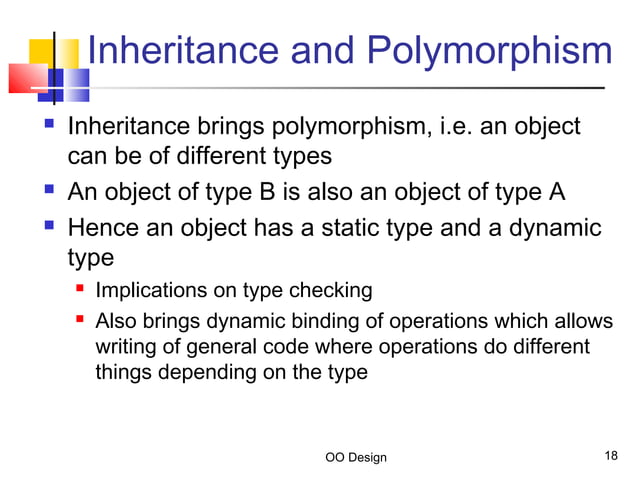 Inheritance and Polymorphism

- Inheritance brings polymorphism, i.e. an object can be of different types
- An object of type B is also an object of type A
- Hence an object has a static type and a dynamic type
  - Implications on type checking
  - Also brings dynamic binding of operations which allows writing of general code where operations do different things depending on the type

OO Design

18